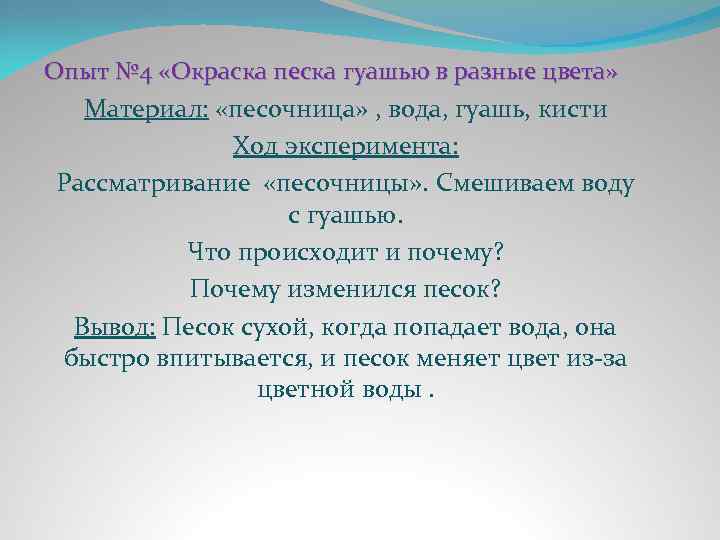 Опыт №4 «Окраска песка гуашью в разные цвета»

Материал: «песочница» , вода, гуашь, кисти

Ход эксперимента:

Рассматривание «песочницы». Смешиваем воду с гуашью.

Что происходит и почему?

Почему изменился песок?

Вывод: Песок сухой, когда попадает вода, она быстро впитывается, и песок меняет цвет из-за цветной воды .